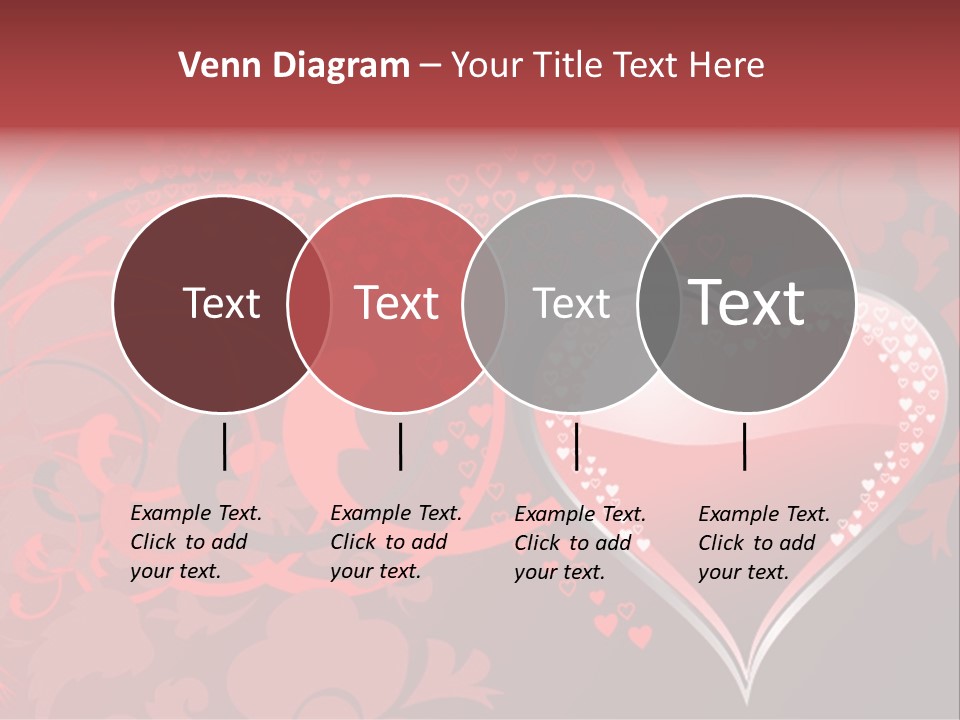 Venn Diagram – Your Title Text Here

Text

Text

Text

Text

Example Text. Click to add your text.

Example Text. Click to add your text.

Example Text. Click to add your text.

Example Text. Click to add your text.